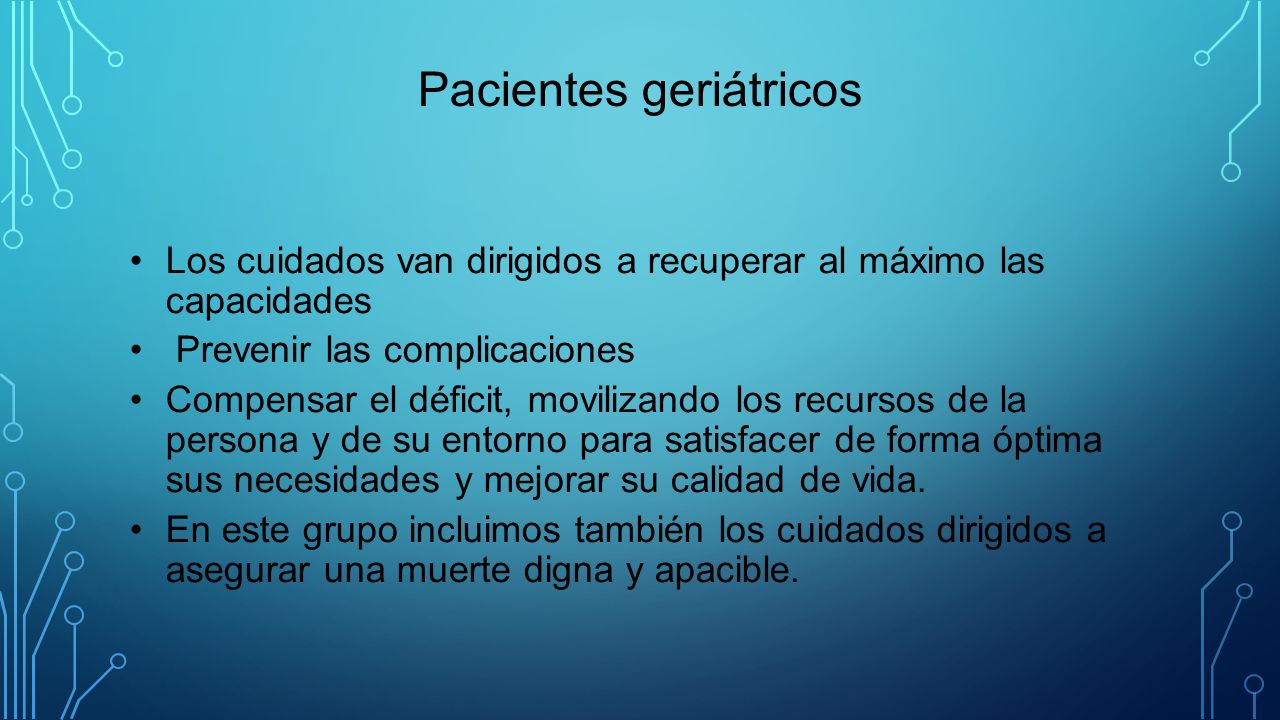 Pacientes geriátricos

• Los cuidados van dirigidos a recuperar al máximo las capacidades
• Prevenir las complicaciones
• Compensar el déficit, movilizando los recursos de la persona y de su entorno para satisfacer de forma óptima sus necesidades y mejorar su calidad de vida.
• En este grupo incluimos también los cuidados dirigidos a asegurar una muerte digna y apacible.